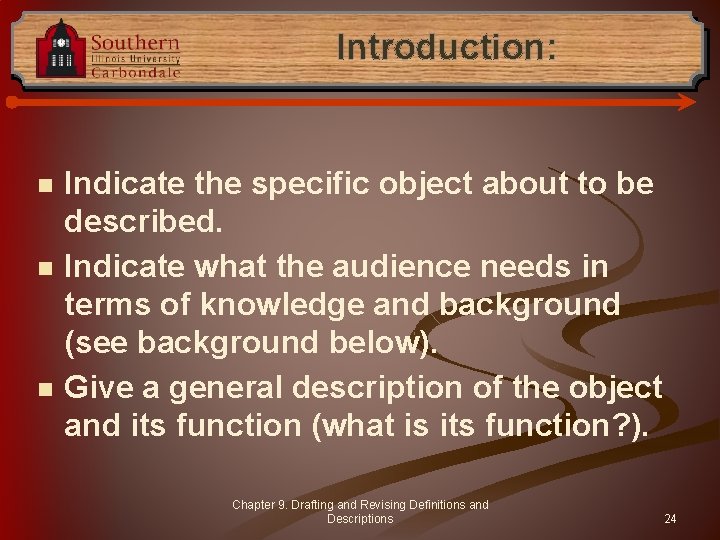 Southern
Illinois University
Carbondale

Introduction:

- Indicate the specific object about to be described.
- Indicate what the audience needs in terms of knowledge and background (see background below).
- Give a general description of the object and its function (what is its function?).

Chapter 9. Drafting and Revising Definitions and Descriptions

24